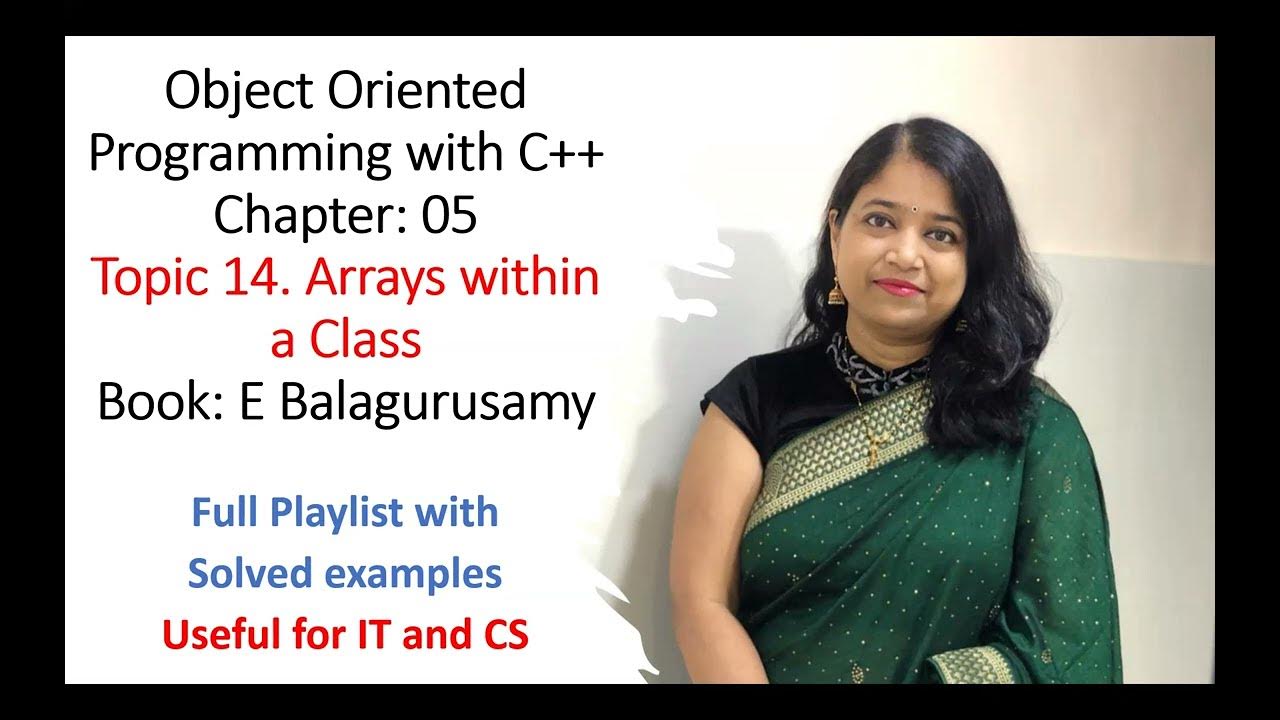 Object Oriented Programming with C++
Chapter: 05
Topic 14. Arrays within a Class
Book: E Balagurusamy

Full Playlist with Solved examples
Useful for IT and CS